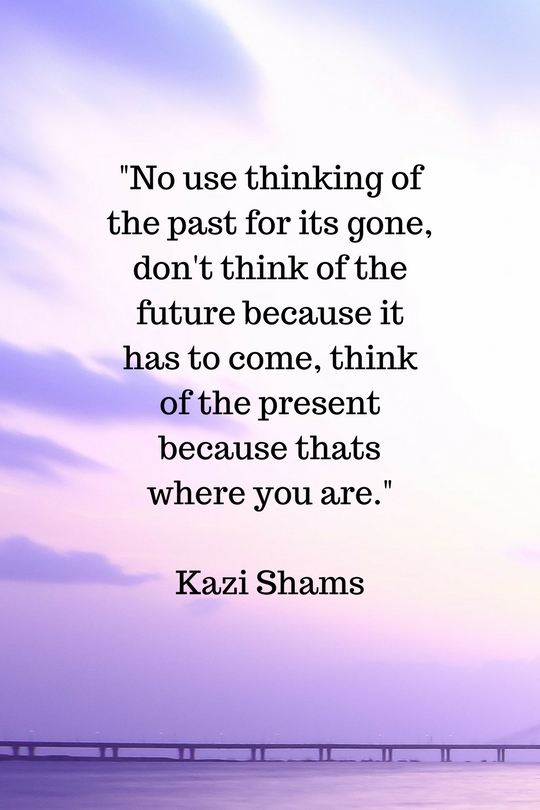 "No use thinking of the past for its gone, don't think of the future because it has to come, think of the present because thats where you are."

Kazi Shams